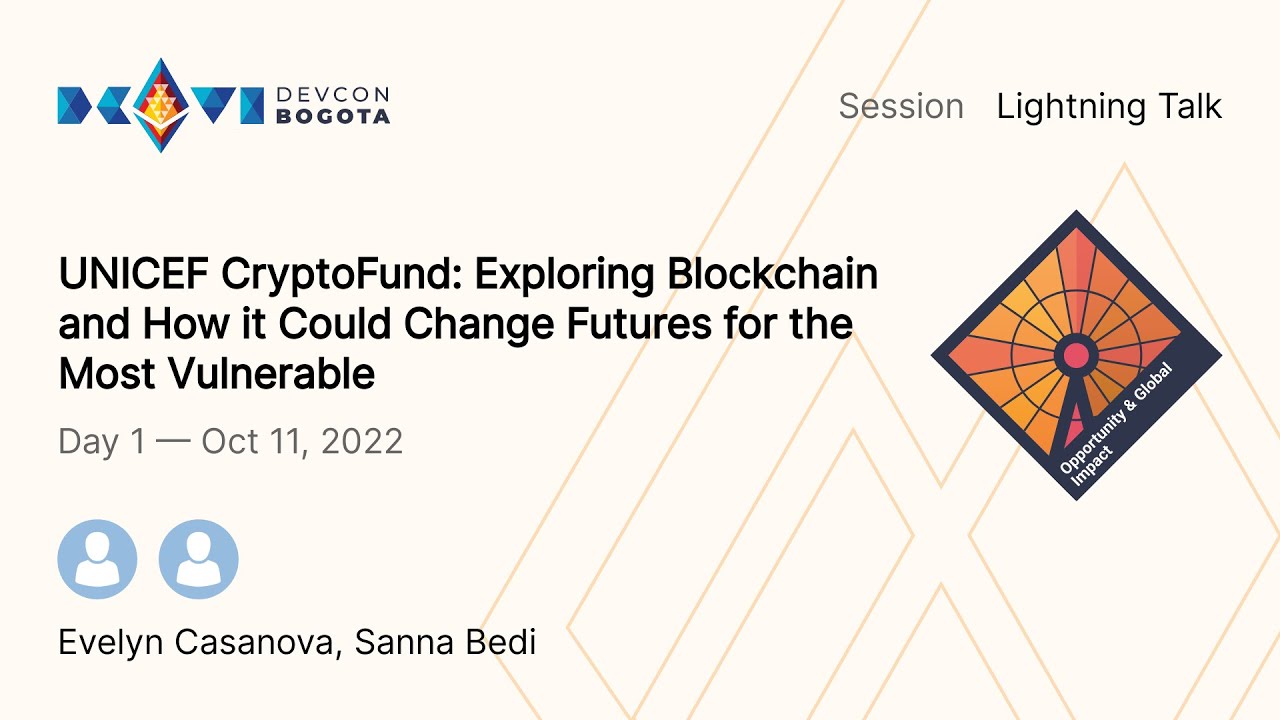 DEVCON BOGOTA

Session Lightning Talk

UNICEF CryptoFund: Exploring Blockchain and How it Could Change Futures for the Most Vulnerable

Day 1 — Oct 11, 2022

Opportunity & Global Impact

Evelyn Casanova, Sanna Bedi